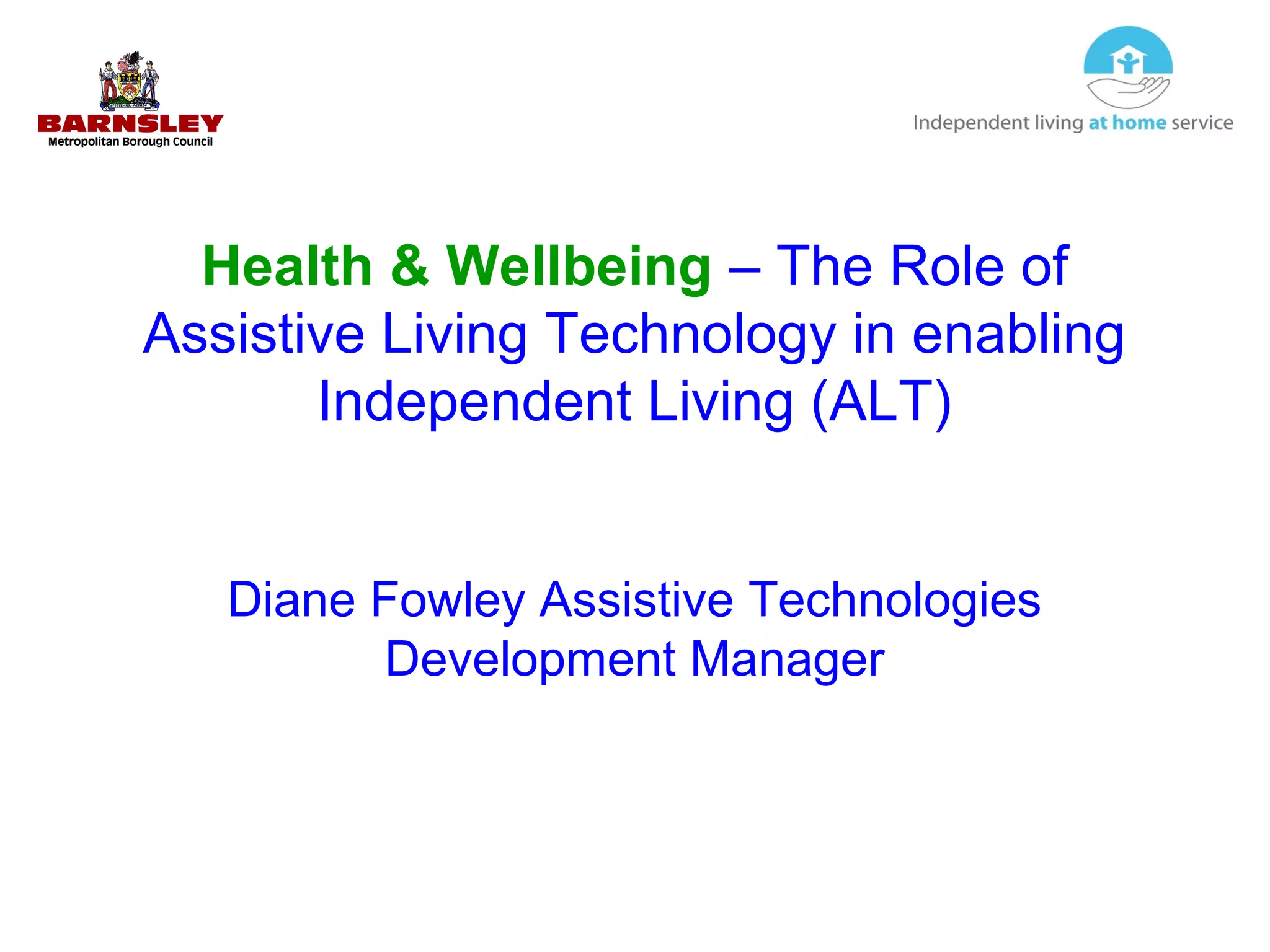 BARNSLEY
Metropolitan Borough Council

Independent living at home service

Health & Wellbeing – The Role of Assistive Living Technology in enabling Independent Living (ALT)

Diane Fowley Assistive Technologies Development Manager